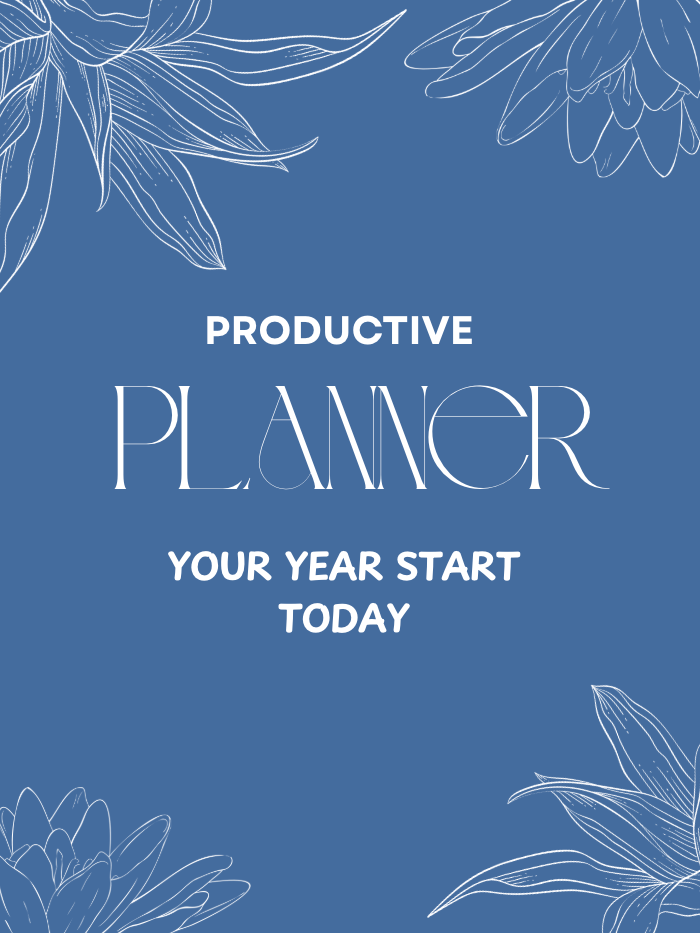 PRODUCTIVE

PLANNER

YOUR YEAR START TODAY